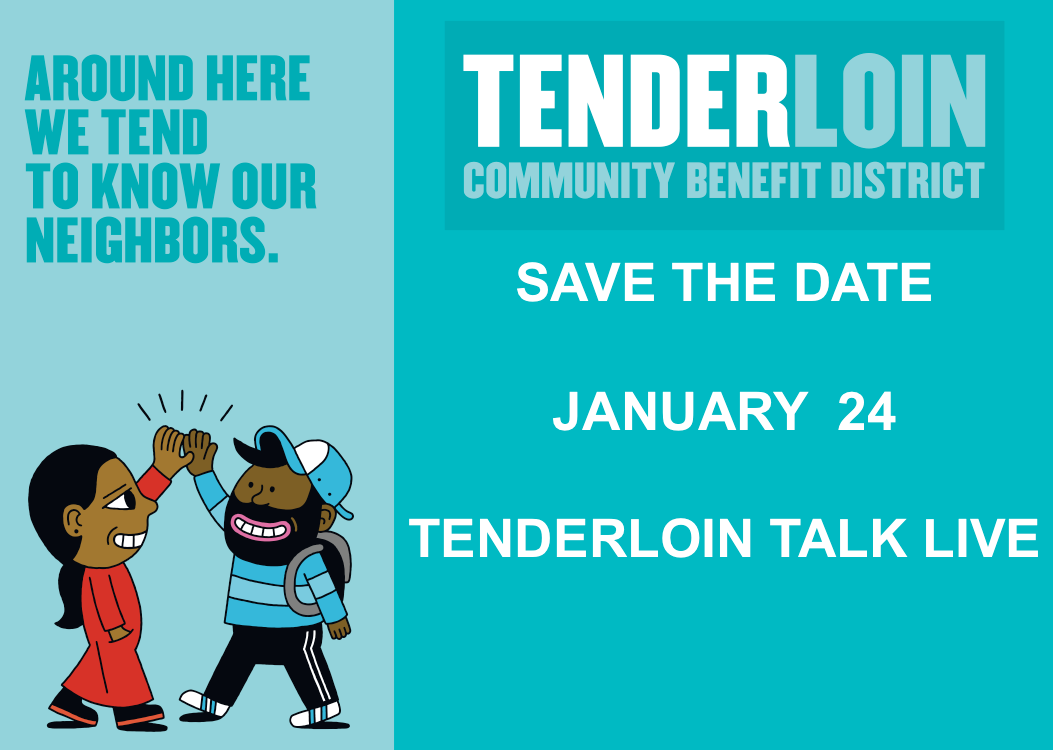 AROUND HERE WE TEND TO KNOW OUR NEIGHBORS.

TENDERLOIN
COMMUNITY BENEFIT DISTRICT

SAVE THE DATE

JANUARY 24

TENDERLOIN TALK LIVE